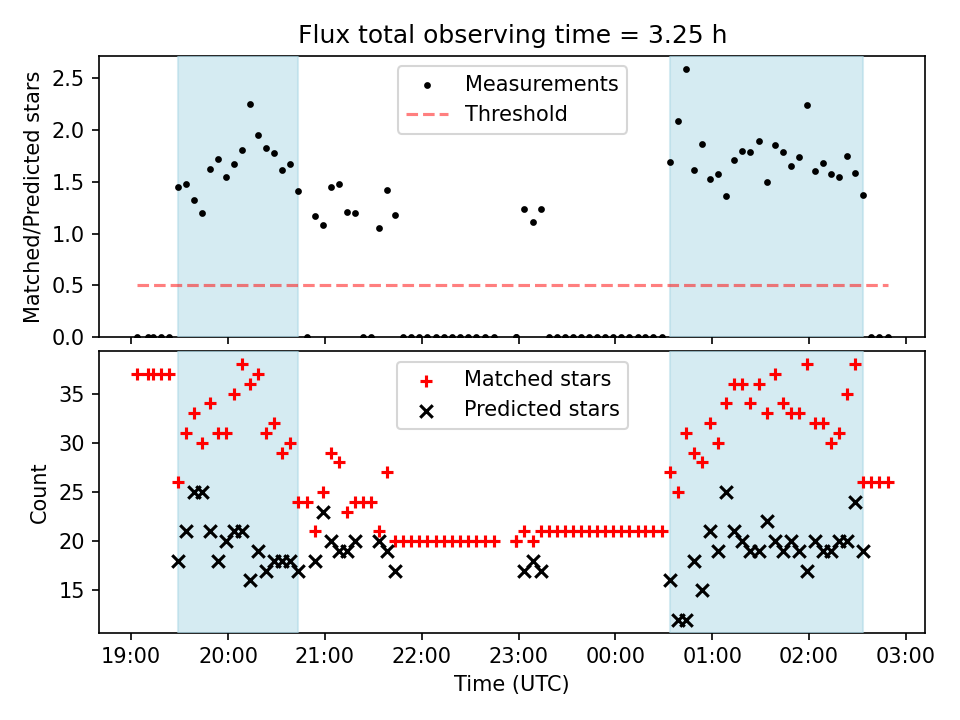 Flux total observing time = 3.25 h

Matched/Predicted stars

2.5
2.0
1.5
1.0
0.5
0.0

Measurements
Threshold

Count

35
30
25
20
15

Matched stars
Predicted stars

19:00 20:00 21:00 22:00 23:00 00:00 01:00 02:00 03:00

Time (UTC)